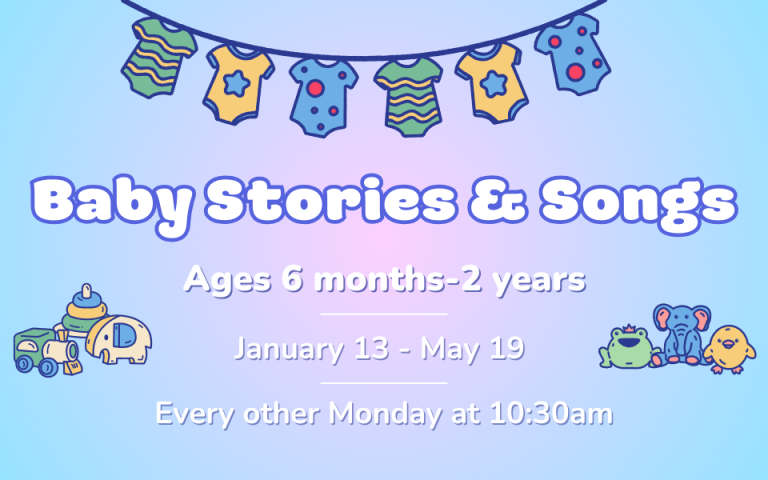 Baby Stories & Songs

Ages 6 months-2 years

January 13 - May 19

Every other Monday at 10:30am